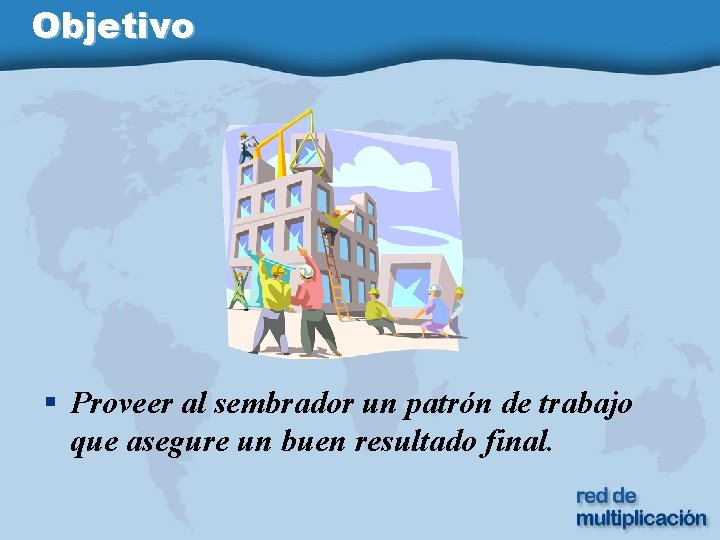 Objetivo

▪ Proveer al sembrador un patrón de trabajo que asegure un buen resultado final.

red de multiplicación